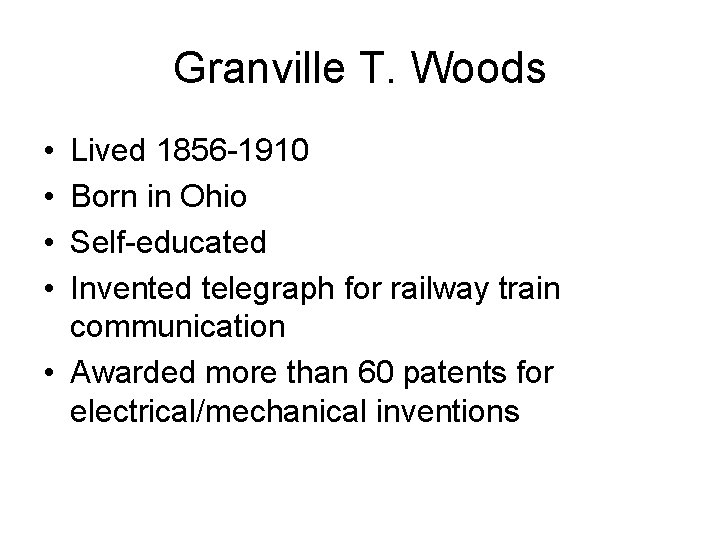 Granville T. Woods

• Lived 1856-1910
• Born in Ohio
• Self-educated
• Invented telegraph for railway train communication
• Awarded more than 60 patents for electrical/mechanical inventions